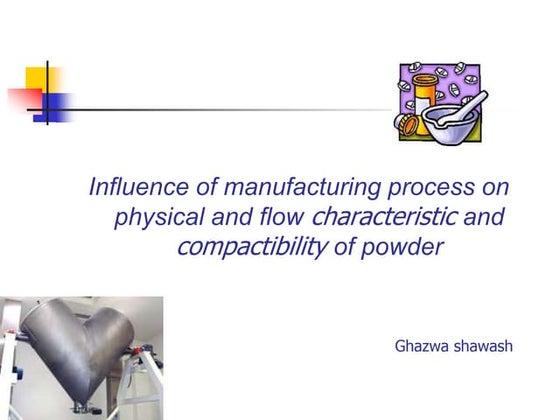 Influence of manufacturing process on physical and flow characteristic and compactibility of powder

Ghazwa shawash